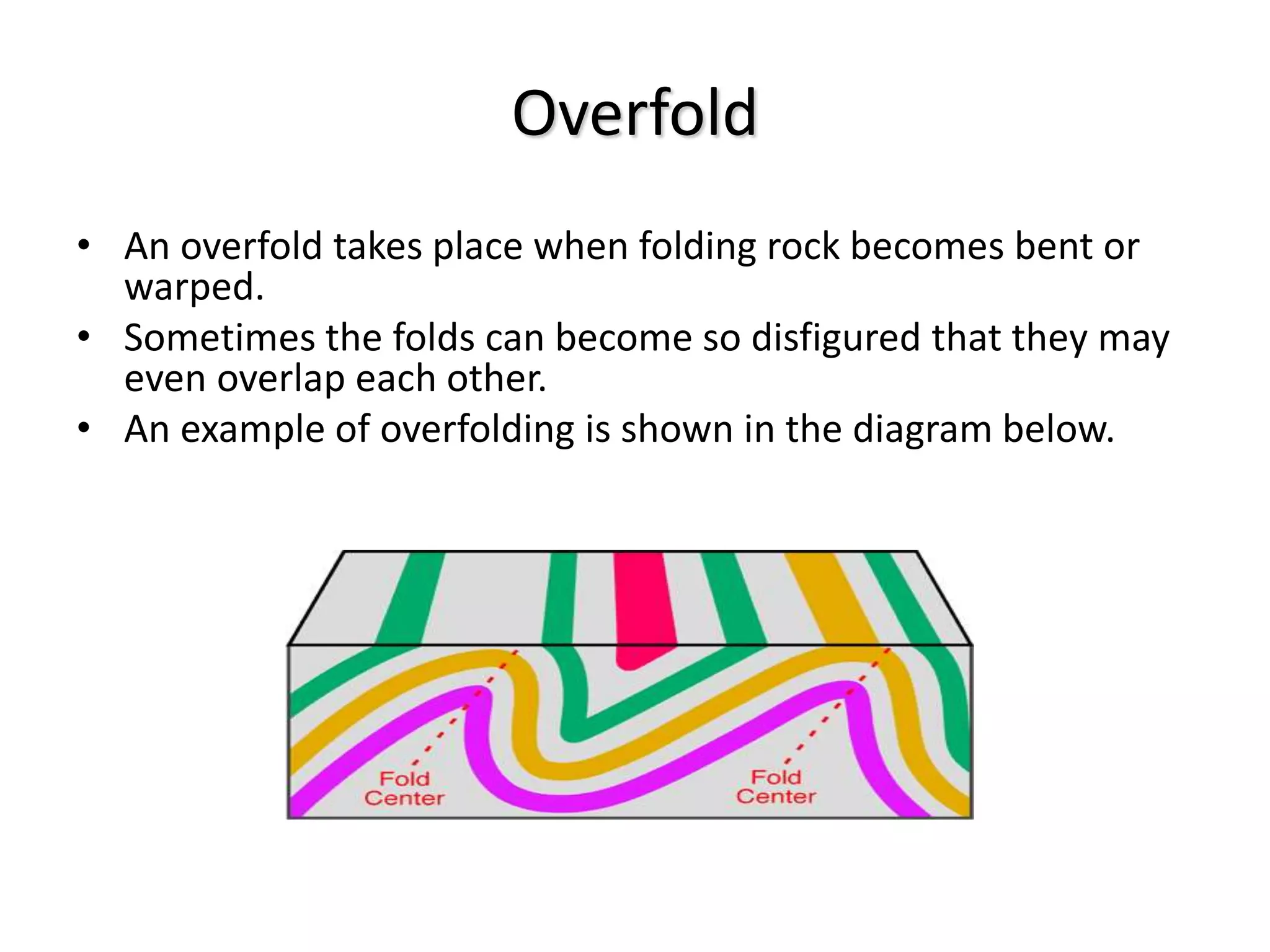 Overfold

• An overfold takes place when folding rock becomes bent or warped.
• Sometimes the folds can become so disfigured that they may even overlap each other.
• An example of overfolding is shown in the diagram below.

Fold Center

Fold Center